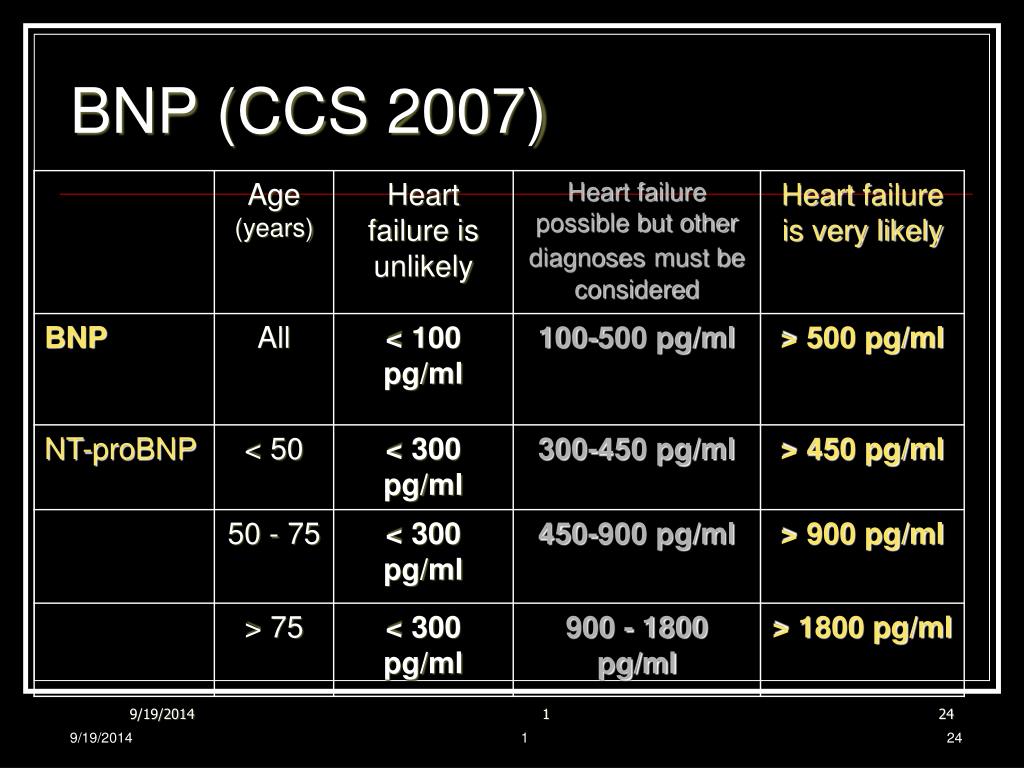 BNP (CCS 2007)

| | Age (years) | Heart failure is unlikely | Heart failure possible but other diagnoses must be considered | Heart failure is very likely |
|---|---|---|---|---|
| BNP | All | < 100 pg/ml | 100-500 pg/ml | > 500 pg/ml |
| NT-proBNP | < 50 | < 300 pg/ml | 300-450 pg/ml | > 450 pg/ml |
| | 50 - 75 | < 300 pg/ml | 450-900 pg/ml | > 900 pg/ml |
| | > 75 | < 300 pg/ml | 900 - 1800 pg/ml | > 1800 pg/ml |

9/19/2014 1 24

9/19/2014 1 24